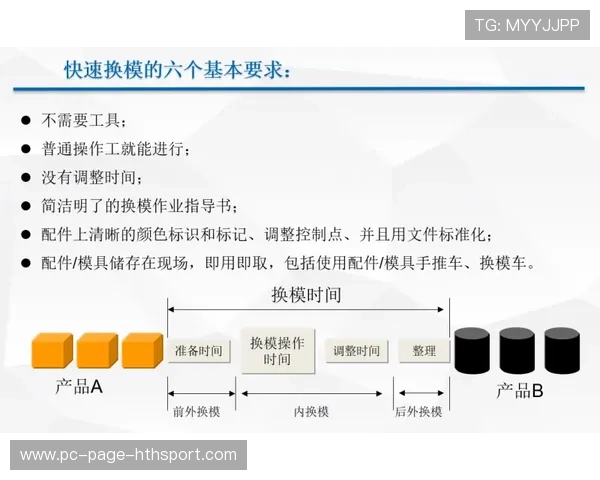 TG: MYYJJPP

快速换模的六个基本要求：

● 不需要工具；
● 普通操作工就能进行；
● 没有调整时间；
● 简洁明了的换模作业指导书；
● 配件上清晰的颜色标识和标记、调整控制点、并且用文件标准化；
● 配件/模具储存在现场，即用即取，包括使用配件/模具手推车、换模车。

换模时间

准备时间

换模操作时间

调整时间

整理

产品A

产品B

前外换模

内换模

后外换模

www.pc-page-hthsport.com